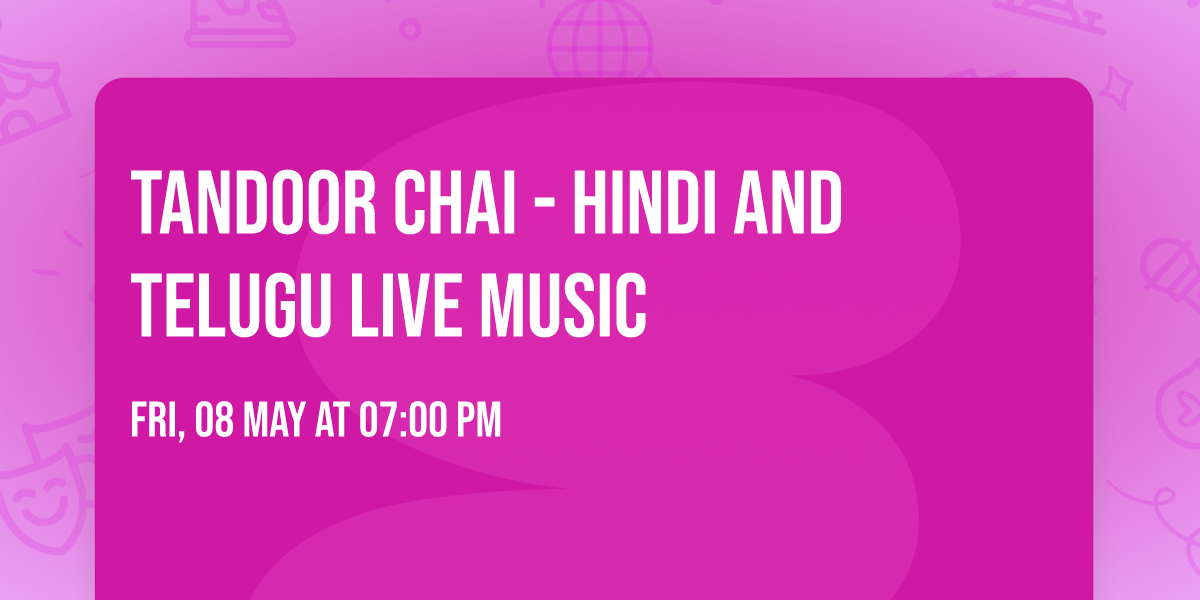 TANDOOR CHAI - HINDI AND TELUGU LIVE MUSIC

FRI, 08 MAY AT 07:00 PM